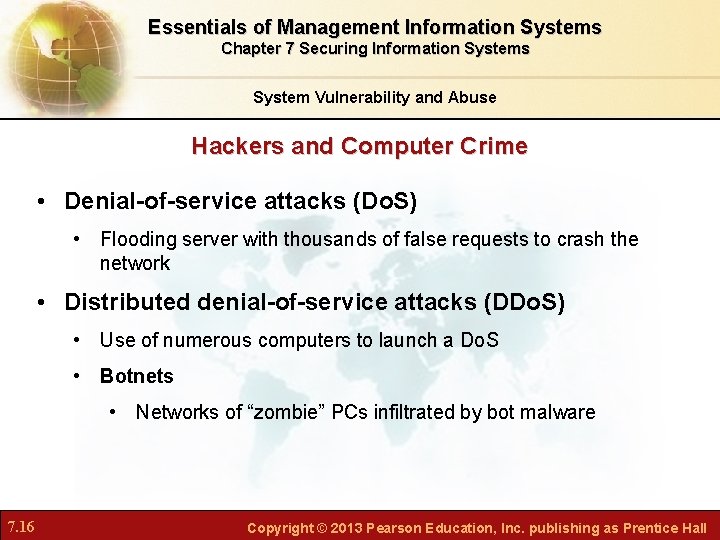 Essentials of Management Information Systems
Chapter 7 Securing Information Systems

System Vulnerability and Abuse

Hackers and Computer Crime

• Denial-of-service attacks (DoS)
 • Flooding server with thousands of false requests to crash the network
• Distributed denial-of-service attacks (DDoS)
 • Use of numerous computers to launch a DoS
 • Botnets
  • Networks of “zombie” PCs infiltrated by bot malware

7.16

Copyright © 2013 Pearson Education, Inc. publishing as Prentice Hall